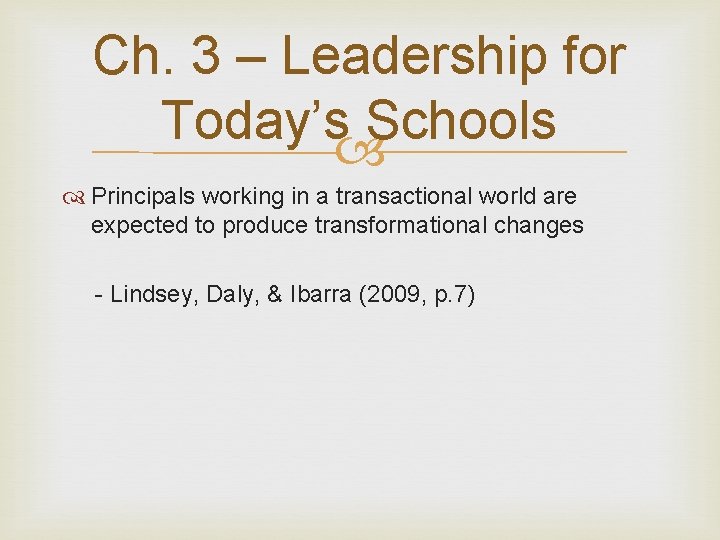 Ch. 3 – Leadership for Today's Schools

Principals working in a transactional world are expected to produce transformational changes

- Lindsey, Daly, & Ibarra (2009, p.7)